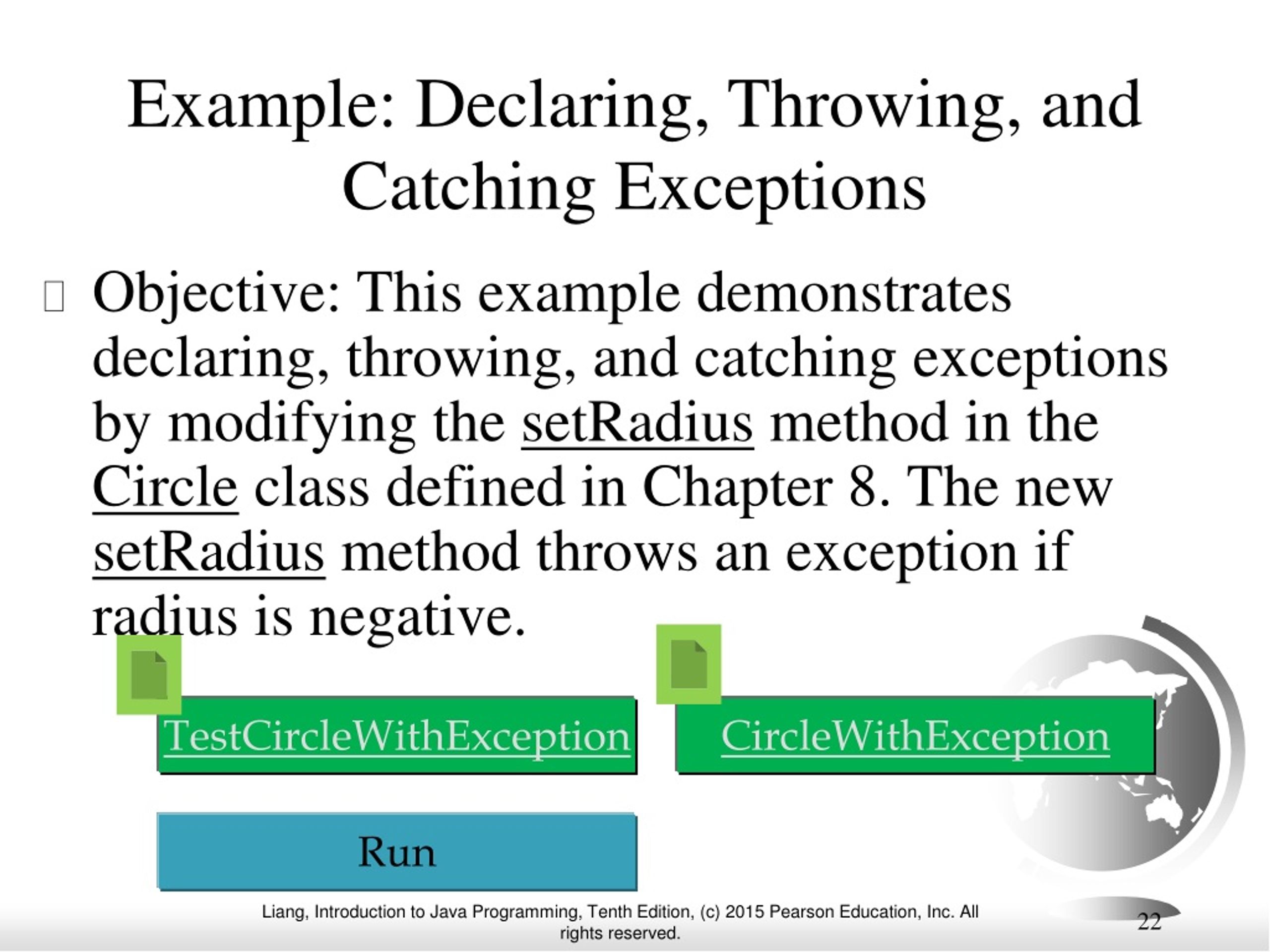 Example: Declaring, Throwing, and Catching Exceptions

Objective: This example demonstrates declaring, throwing, and catching exceptions by modifying the setRadius method in the Circle class defined in Chapter 8. The new setRadius method throws an exception if radius is negative.

TestCircleWithException

CircleWithException

Run

Liang, Introduction to Java Programming, Tenth Edition, (c) 2015 Pearson Education, Inc. All rights reserved.

22